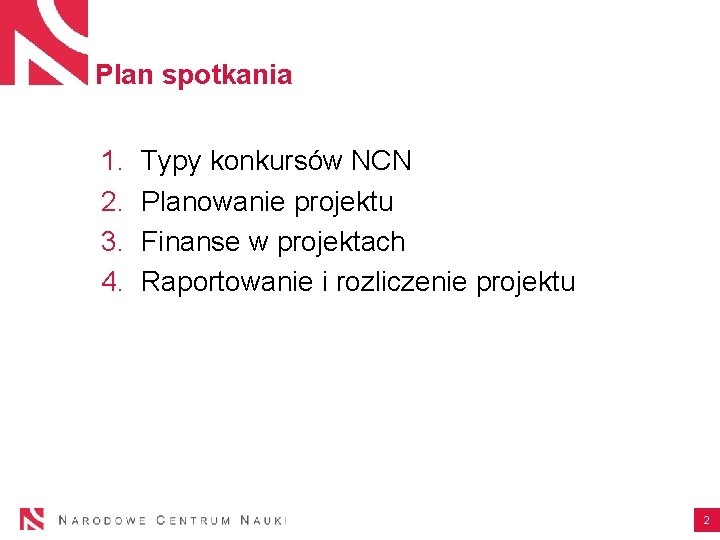 Plan spotkania

1. Typy konkursów NCN
2. Planowanie projektu
3. Finanse w projektach
4. Raportowanie i rozliczenie projektu

NARODOWE CENTRUM NAUKI

2